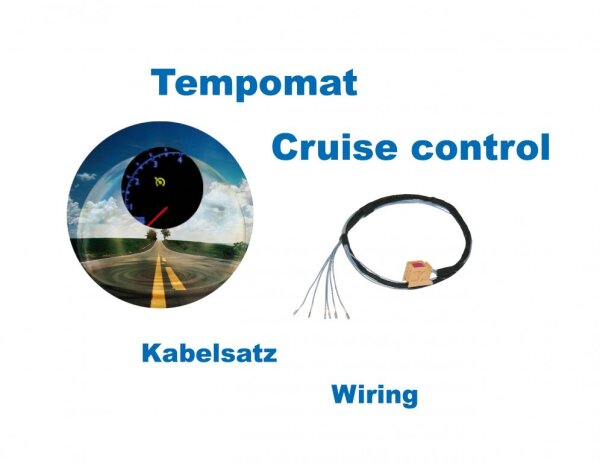 Tempomat

Cruise control

Kabelsatz

Wiring